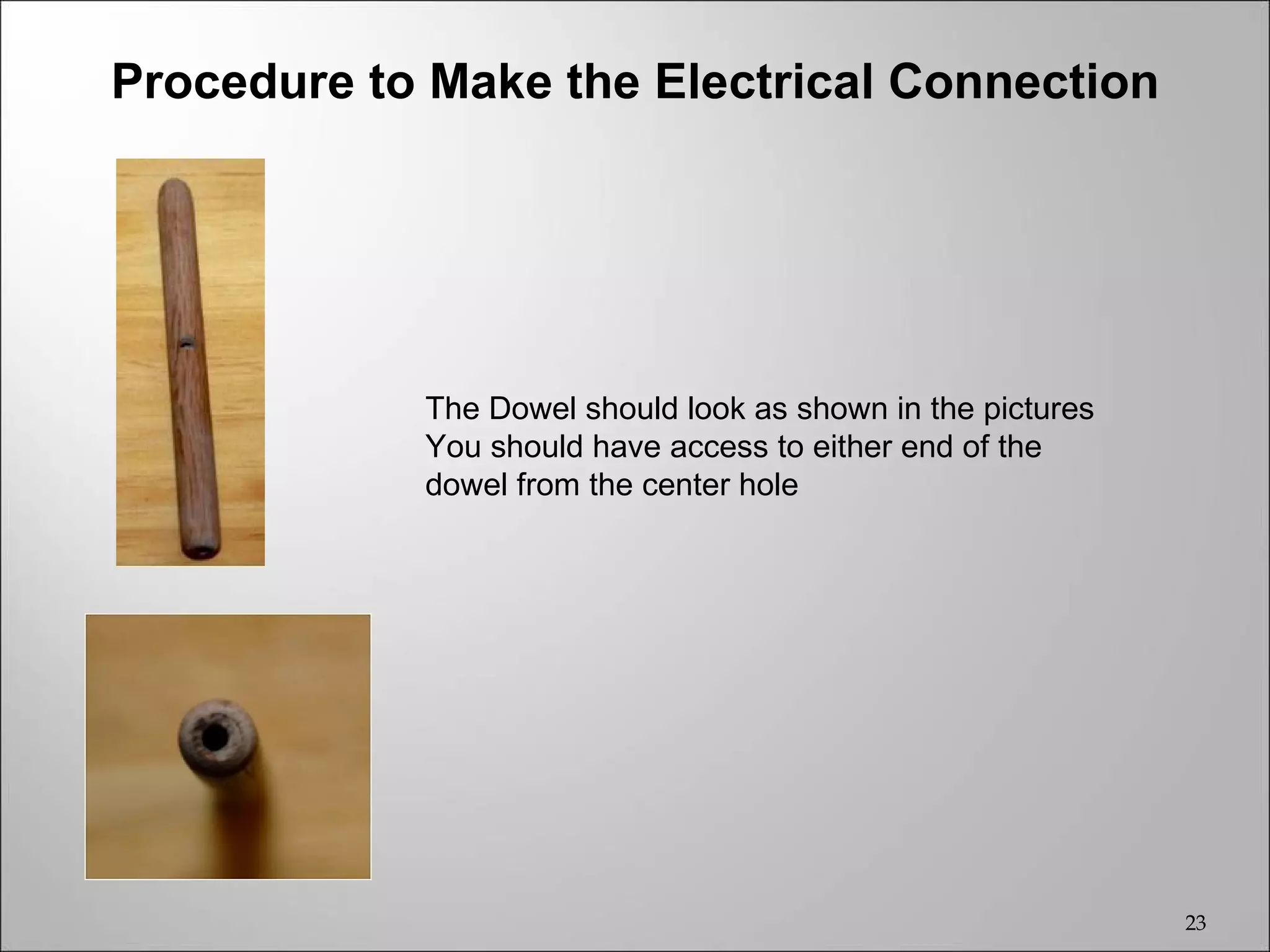 Procedure to Make the Electrical Connection

The Dowel should look as shown in the pictures
You should have access to either end of the dowel from the center hole

23